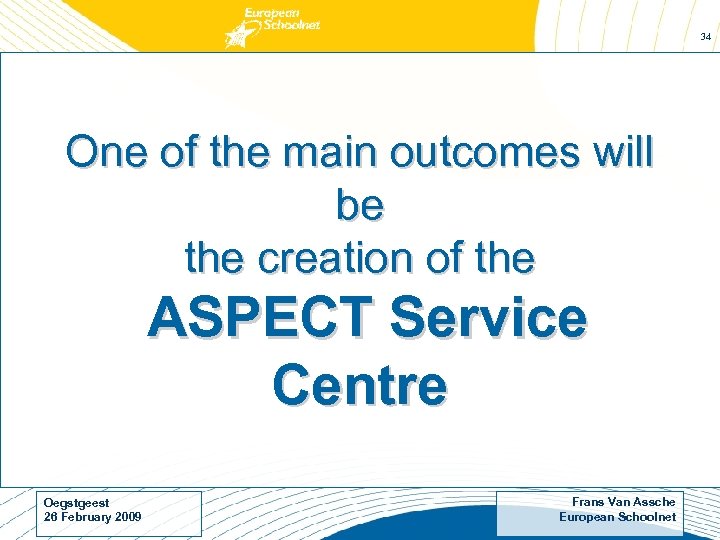 European Schoolnet

34

One of the main outcomes will be
the creation of the
ASPECT Service Centre

Oegstgeest
26 February 2009

Frans Van Assche
European Schoolnet